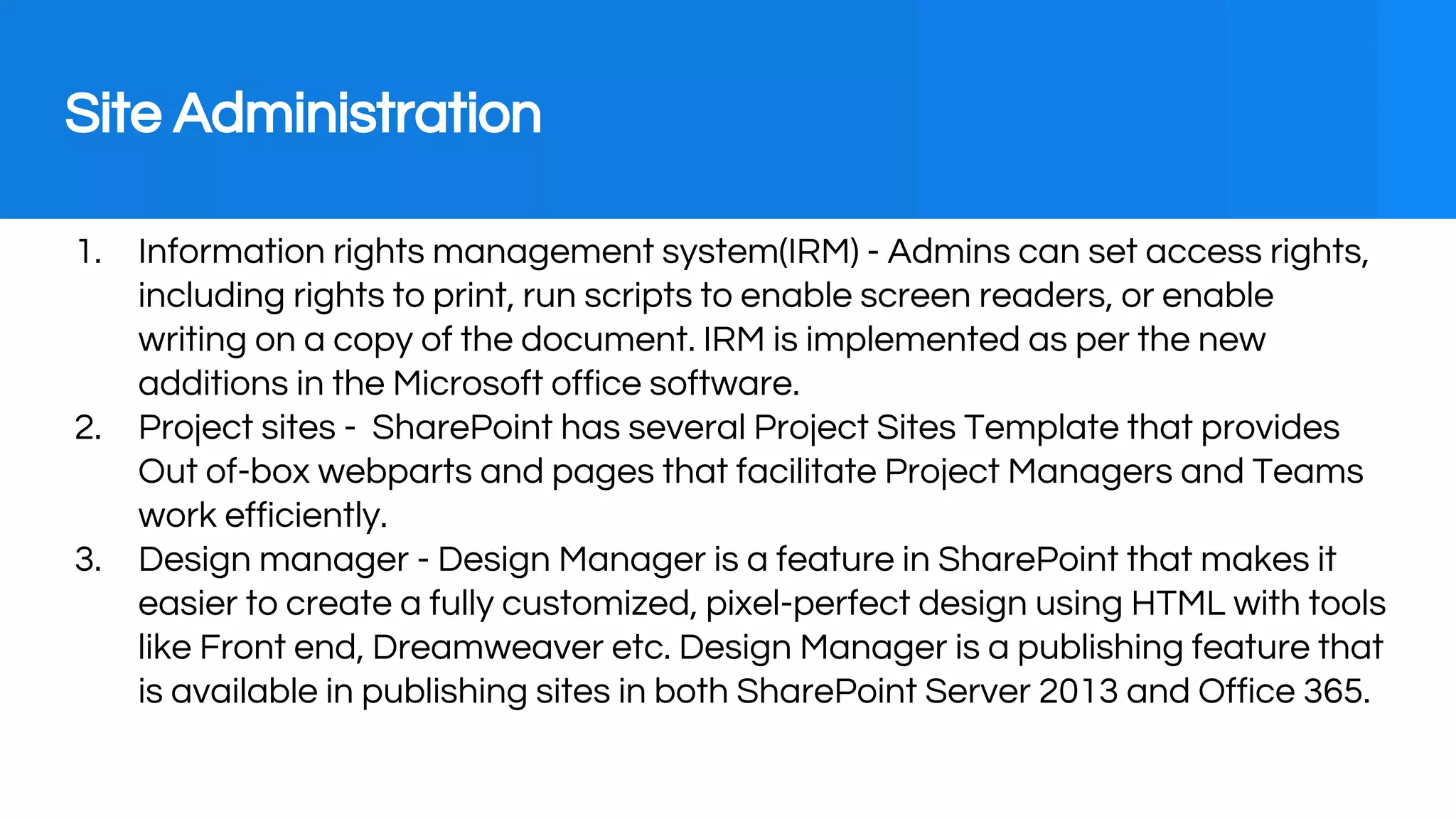 Site Administration

1. Information rights management system(IRM) - Admins can set access rights, including rights to print, run scripts to enable screen readers, or enable writing on a copy of the document. IRM is implemented as per the new additions in the Microsoft office software.
2. Project sites - SharePoint has several Project Sites Template that provides Out of-box webparts and pages that facilitate Project Managers and Teams work efficiently.
3. Design manager - Design Manager is a feature in SharePoint that makes it easier to create a fully customized, pixel-perfect design using HTML with tools like Front end, Dreamweaver etc. Design Manager is a publishing feature that is available in publishing sites in both SharePoint Server 2013 and Office 365.